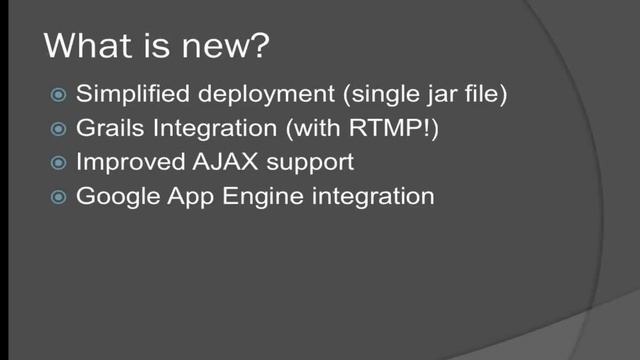 What is new?

Simplified deployment (single jar file)
Grails Integration (with RTMP!)
Improved AJAX support
Google App Engine integration